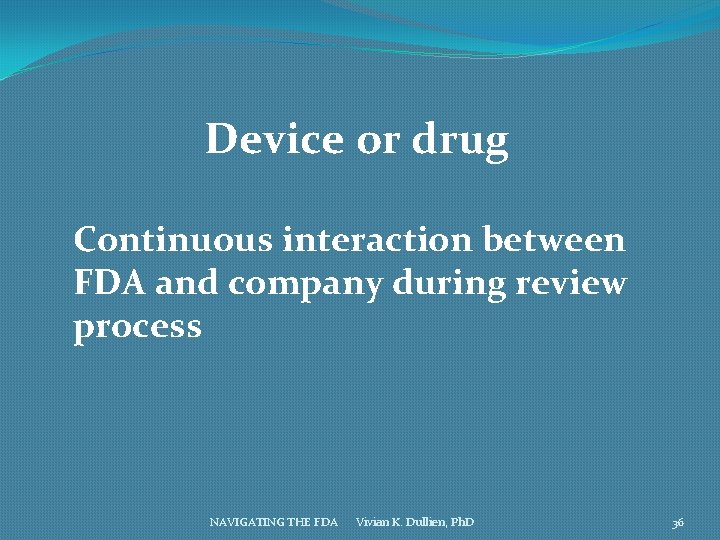 Device or drug

Continuous interaction between FDA and company during review process

NAVIGATING THE FDA Vivian K. Dullien, PhD

36